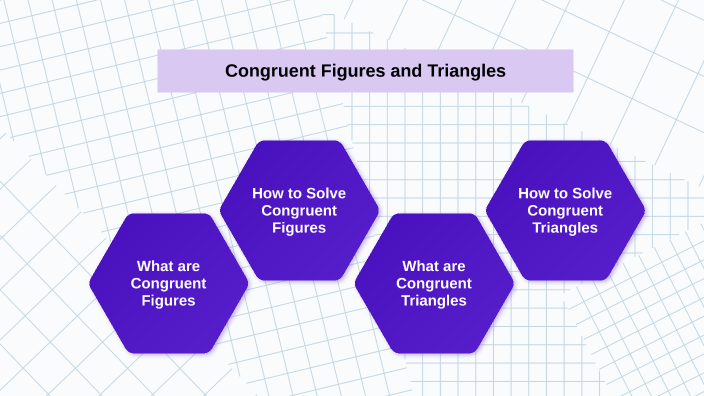 Congruent Figures and Triangles

What are Congruent Figures

How to Solve Congruent Figures

What are Congruent Triangles

How to Solve Congruent Triangles